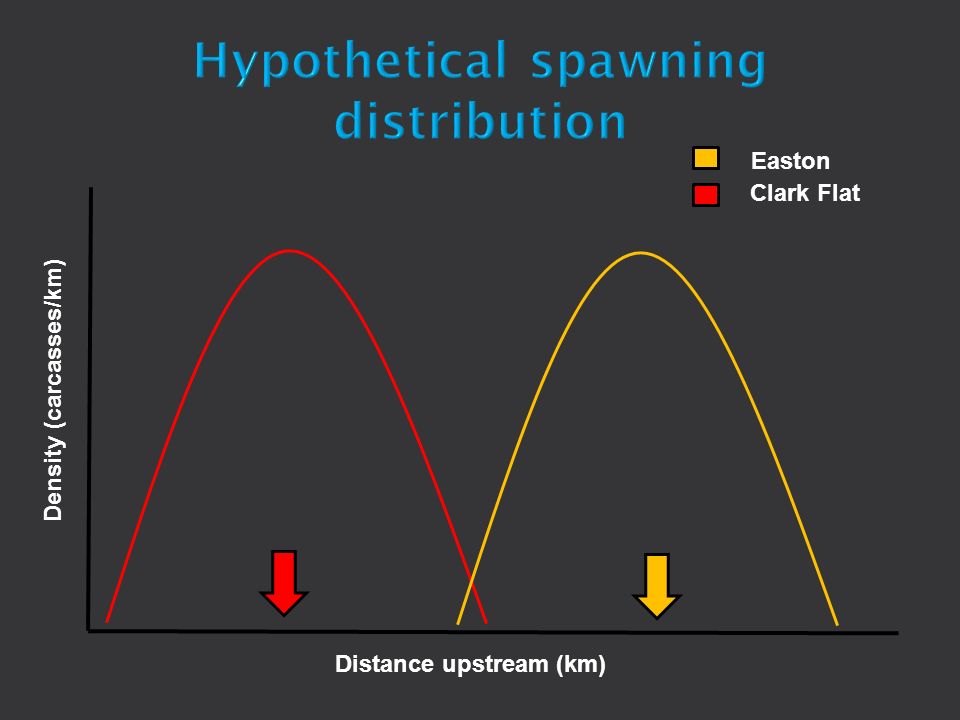 Hypothetical spawning distribution

Easton
Clark Flat

Density (carcasses/km)

Distance upstream (km)